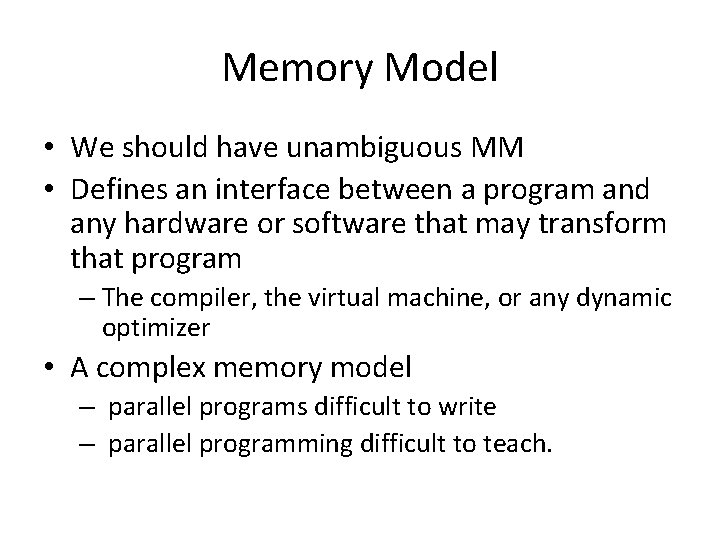 Memory Model

• We should have unambiguous MM
• Defines an interface between a program and any hardware or software that may transform that program
– The compiler, the virtual machine, or any dynamic optimizer
• A complex memory model
– parallel programs difficult to write
– parallel programming difficult to teach.